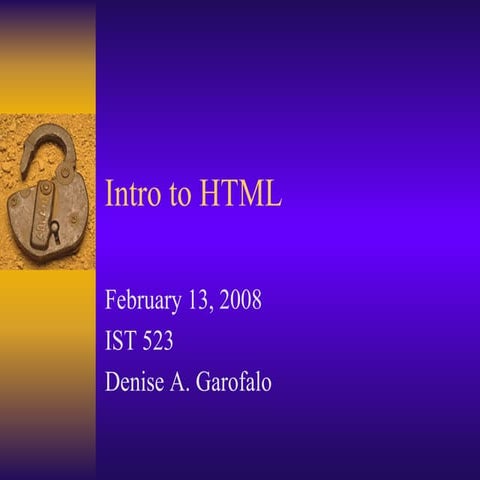 Intro to HTML

February 13, 2008

IST 523

Denise A. Garofalo